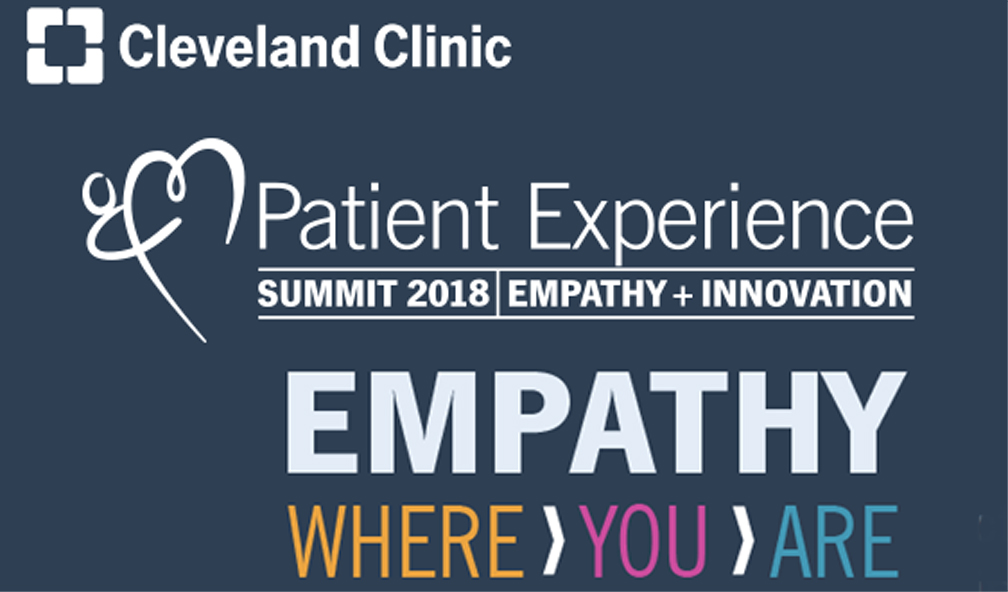 Cleveland Clinic

Patient Experience
SUMMIT 2018 | EMPATHY + INNOVATION

EMPATHY
WHERE › YOU › ARE